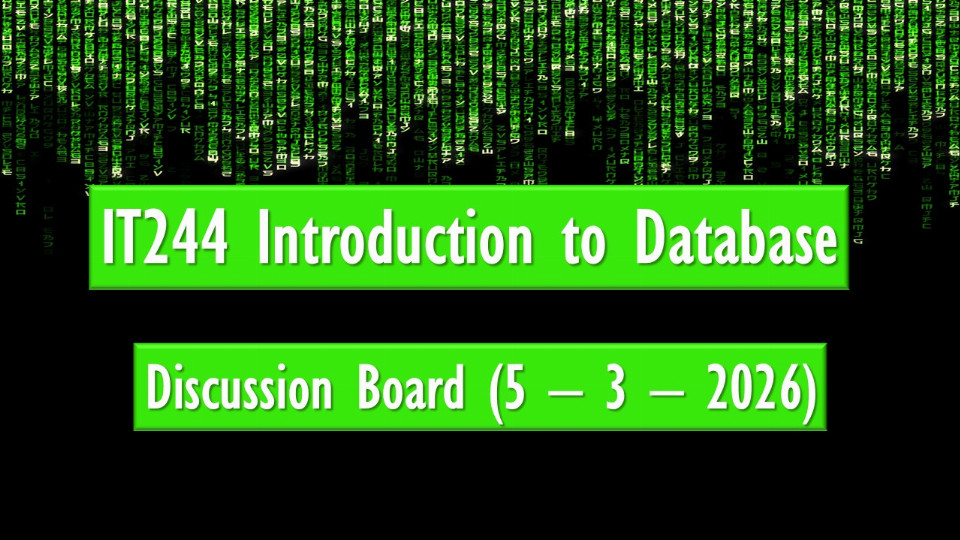 IT244 Introduction to Database

Discussion Board (5 – 3 – 2026)